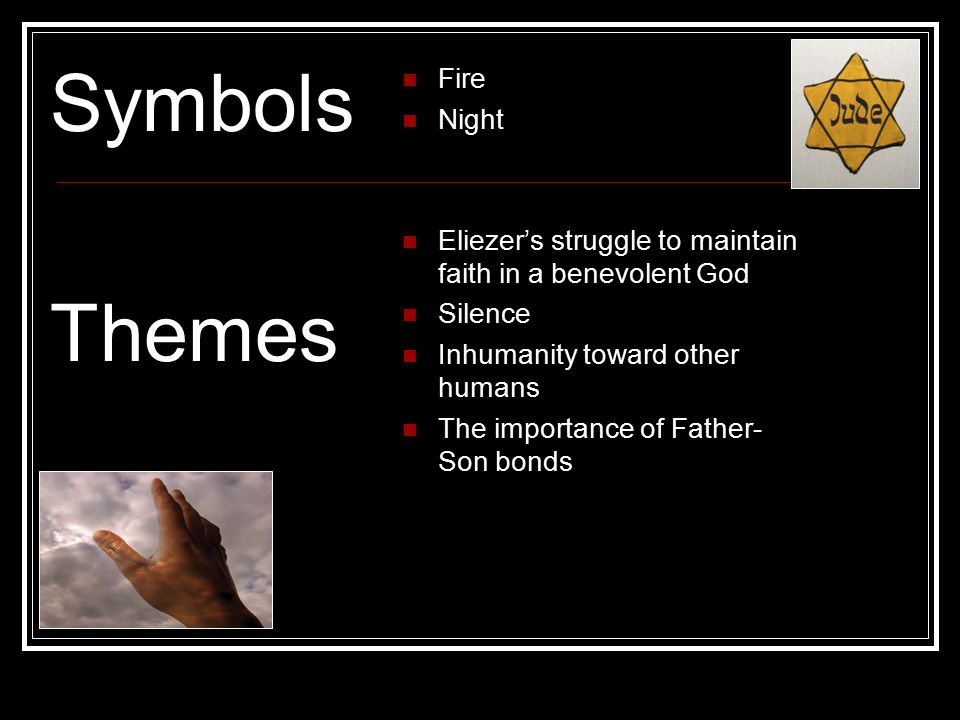 Symbols

- Fire
- Night

Jude

Themes

- Eliezer's struggle to maintain faith in a benevolent God
- Silence
- Inhumanity toward other humans
- The importance of Father-Son bonds